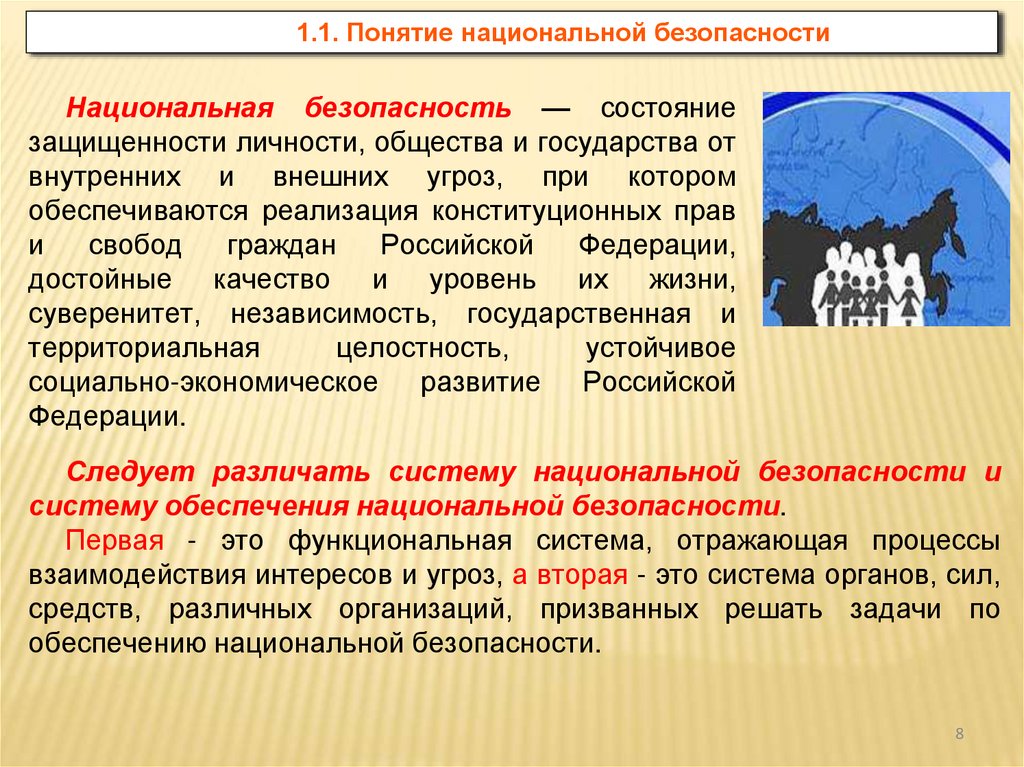 1.1. Понятие национальной безопасности

Национальная безопасность — состояние защищенности личности, общества и государства от внутренних и внешних угроз, при котором обеспечиваются реализация конституционных прав и свобод граждан Российской Федерации, достойные качество и уровень их жизни, суверенитет, независимость, государственная и территориальная целостность, устойчивое социально-экономическое развитие Российской Федерации.

Следует различать систему национальной безопасности и систему обеспечения национальной безопасности.

Первая - это функциональная система, отражающая процессы взаимодействия интересов и угроз, а вторая - это система органов, сил, средств, различных организаций, призванных решать задачи по обеспечению национальной безопасности.

8